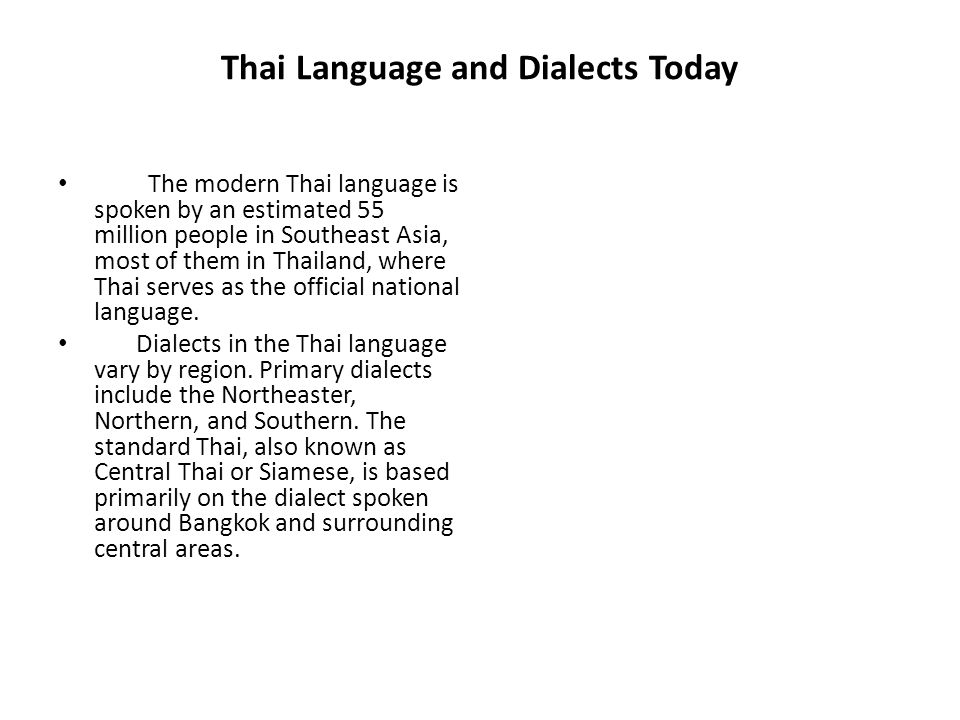 Thai Language and Dialects Today

• The modern Thai language is spoken by an estimated 55 million people in Southeast Asia, most of them in Thailand, where Thai serves as the official national language.

• Dialects in the Thai language vary by region. Primary dialects include the Northeaster, Northern, and Southern. The standard Thai, also known as Central Thai or Siamese, is based primarily on the dialect spoken around Bangkok and surrounding central areas.